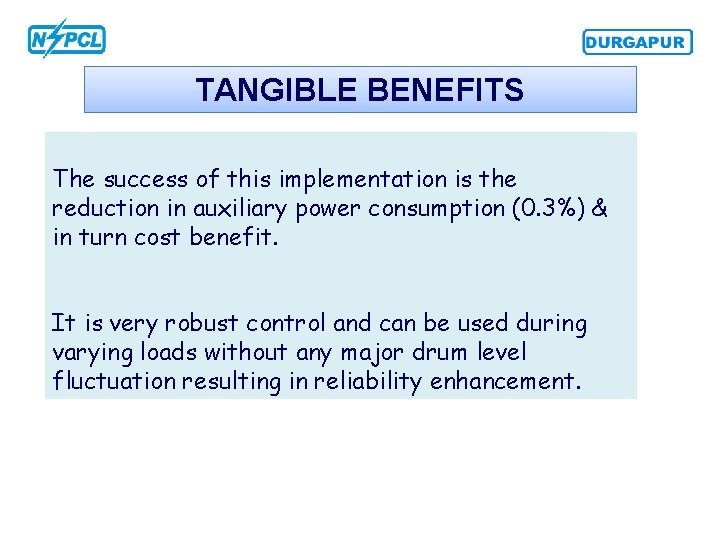 NSPCL

DURGAPUR

TANGIBLE BENEFITS

The success of this implementation is the reduction in auxiliary power consumption (0.3%) & in turn cost benefit.

It is very robust control and can be used during varying loads without any major drum level fluctuation resulting in reliability enhancement.